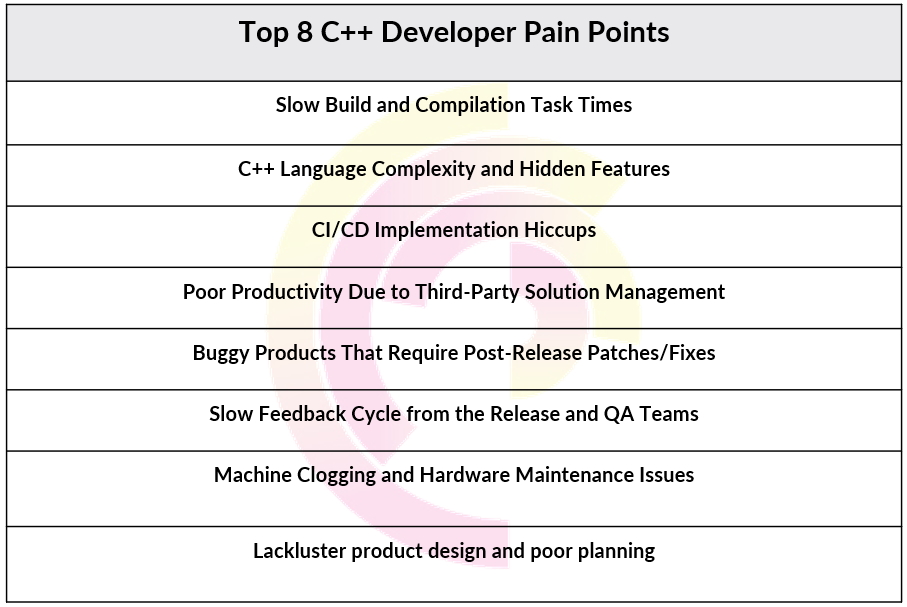 | Top 8 C++ Developer Pain Points |
|---|
| Slow Build and Compilation Task Times |
| C++ Language Complexity and Hidden Features |
| CI/CD Implementation Hiccups |
| Poor Productivity Due to Third-Party Solution Management |
| Buggy Products That Require Post-Release Patches/Fixes |
| Slow Feedback Cycle from the Release and QA Teams |
| Machine Clogging and Hardware Maintenance Issues |
| Lackluster product design and poor planning |